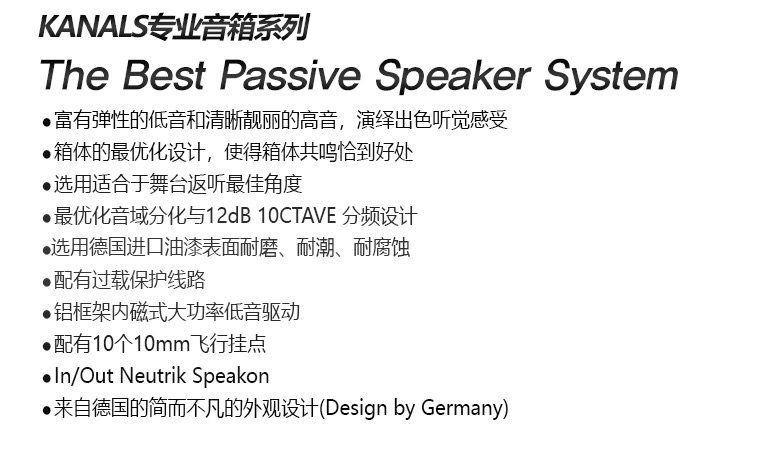 KANALS专业音箱系列

The Best Passive Speaker System

●富有弹性的低音和清晰靓丽的高音，演绎出色听觉感受
●箱体的最优化设计，使得箱体共鸣恰到好处
●选用适合于舞台返听最佳角度
●最优化音域分化与12dB 10CTAVE 分频设计
●选用德国进口油漆表面耐磨、耐潮、耐腐蚀
●配有过载保护线路
●铝框架内磁式大功率低音驱动
●配有10个10mm飞行挂点
●In/Out Neutrik Speakon
●来自德国的简而不凡的外观设计(Design by Germany)